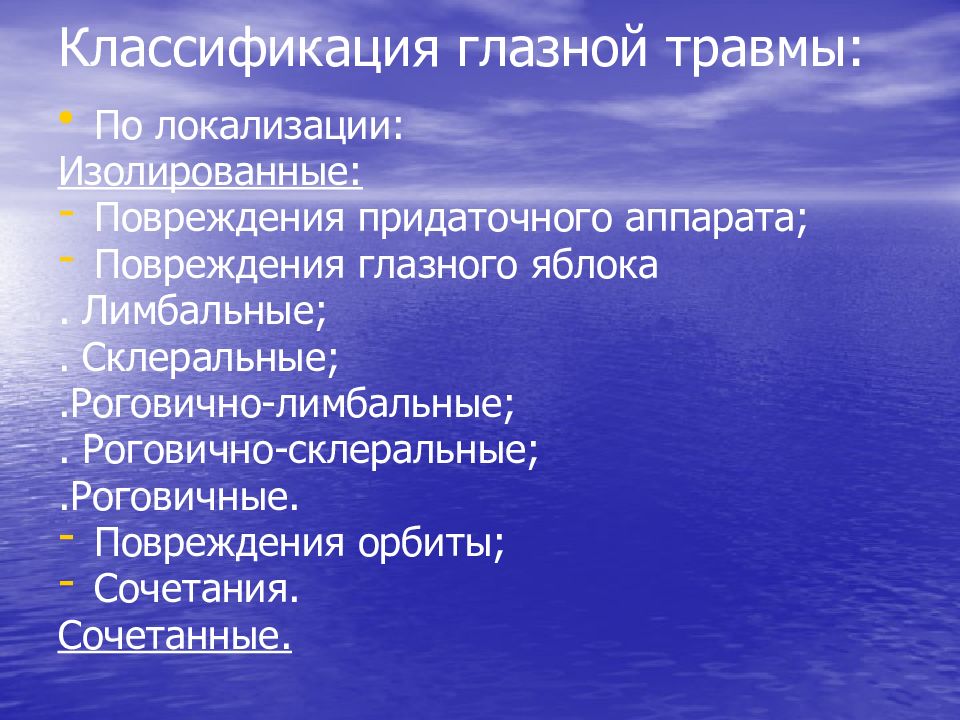 Классификация глазной травмы:

• По локализации:
Изолированные:
- Повреждения придаточного аппарата;
- Повреждения глазного яблока
. Лимбальные;
. Склеральные;
.Роговично-лимбальные;
. Роговично-склеральные;
.Роговичные.
- Повреждения орбиты;
- Сочетания.
Сочетанные.